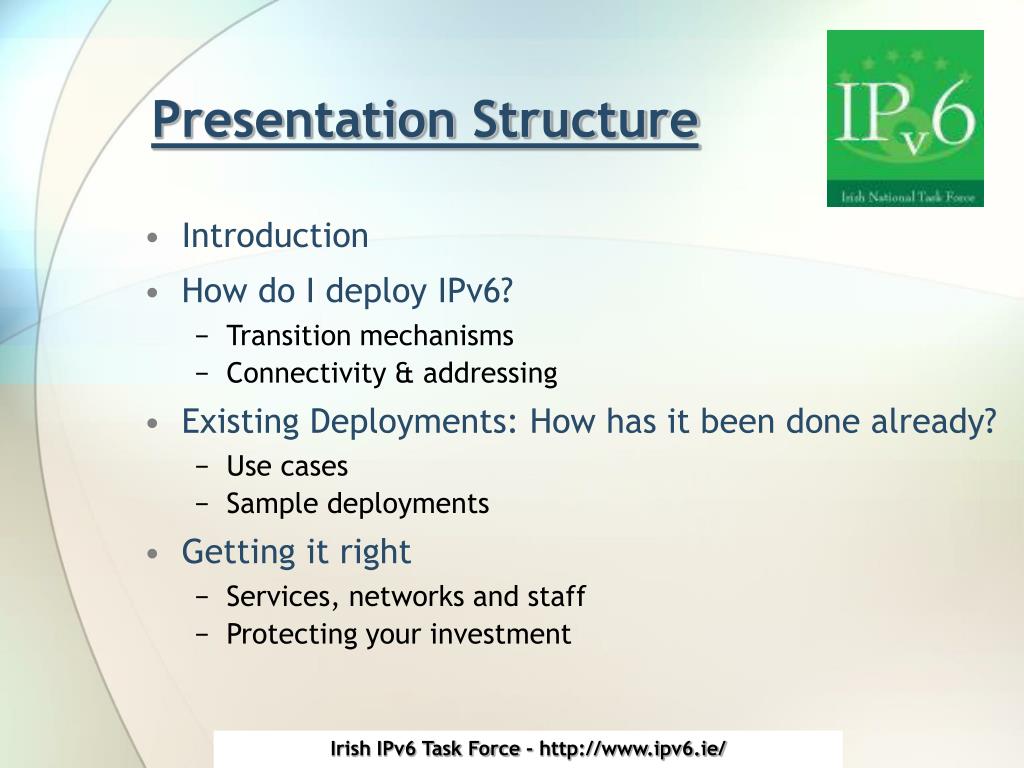 Presentation Structure

IPv6
Irish National Task Force

• Introduction
• How do I deploy IPv6?
  − Transition mechanisms
  − Connectivity & addressing
• Existing Deployments: How has it been done already?
  − Use cases
  − Sample deployments
• Getting it right
  − Services, networks and staff
  − Protecting your investment

Irish IPv6 Task Force - http://www.ipv6.ie/